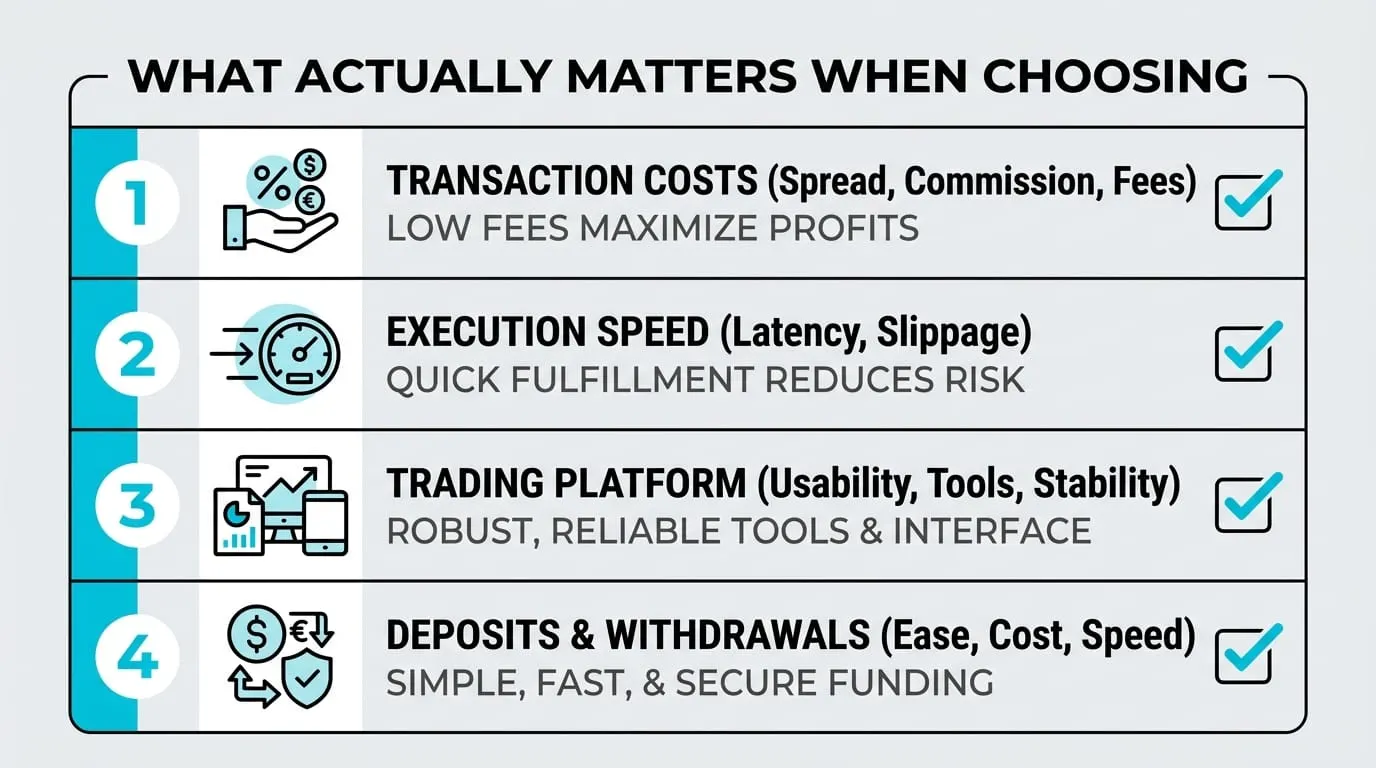 WHAT ACTUALLY MATTERS WHEN CHOOSING

1
%
$
€
TRANSACTION COSTS (Spread, Commission, Fees)
LOW FEES MAXIMIZE PROFITS

2
EXECUTION SPEED (Latency, Slippage)
QUICK FULFILLMENT REDUCES RISK

3
TRADING PLATFORM (Usability, Tools, Stability)
ROBUST, RELIABLE TOOLS & INTERFACE

4
$
€
DEPOSITS & WITHDRAWALS (Ease, Cost, Speed)
SIMPLE, FAST, & SECURE FUNDING